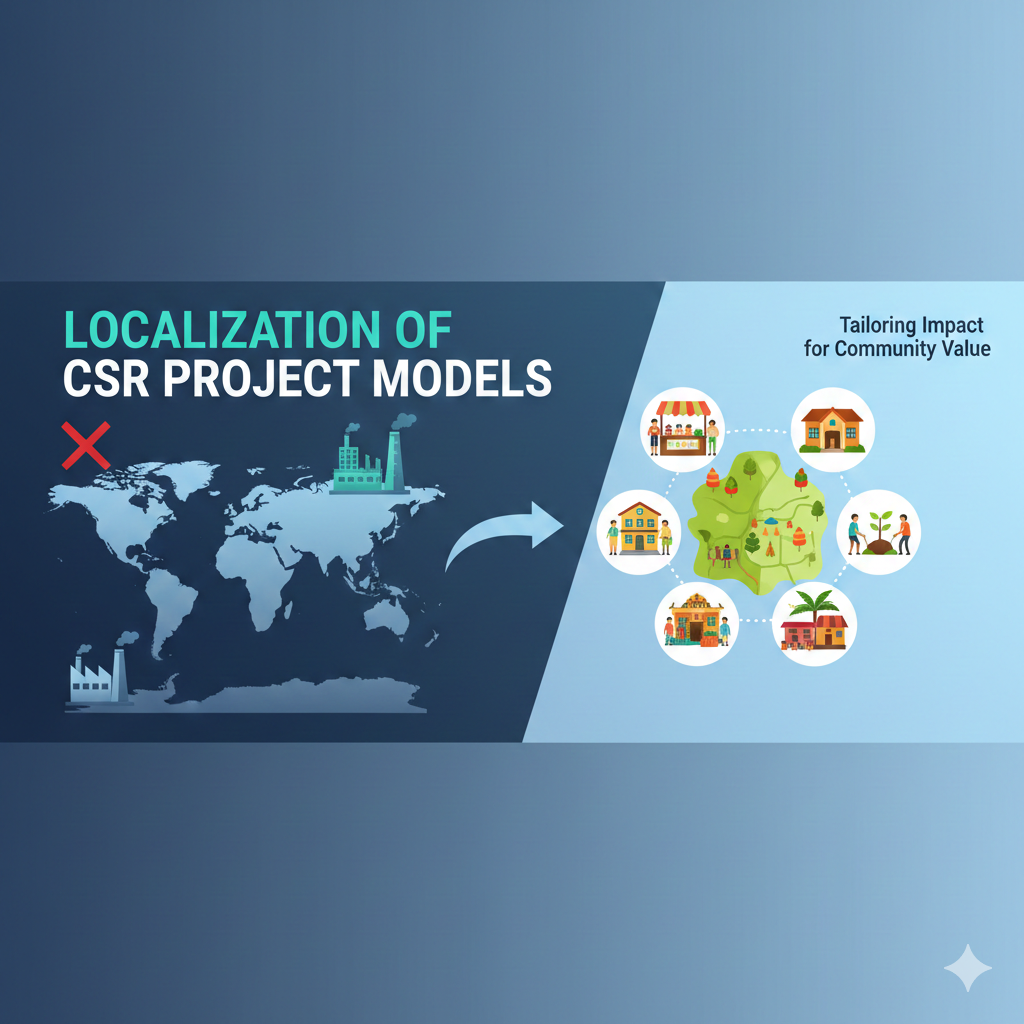 LOCALIZATION OF CSR PROJECT MODELS

Tailoring Impact for Community Value